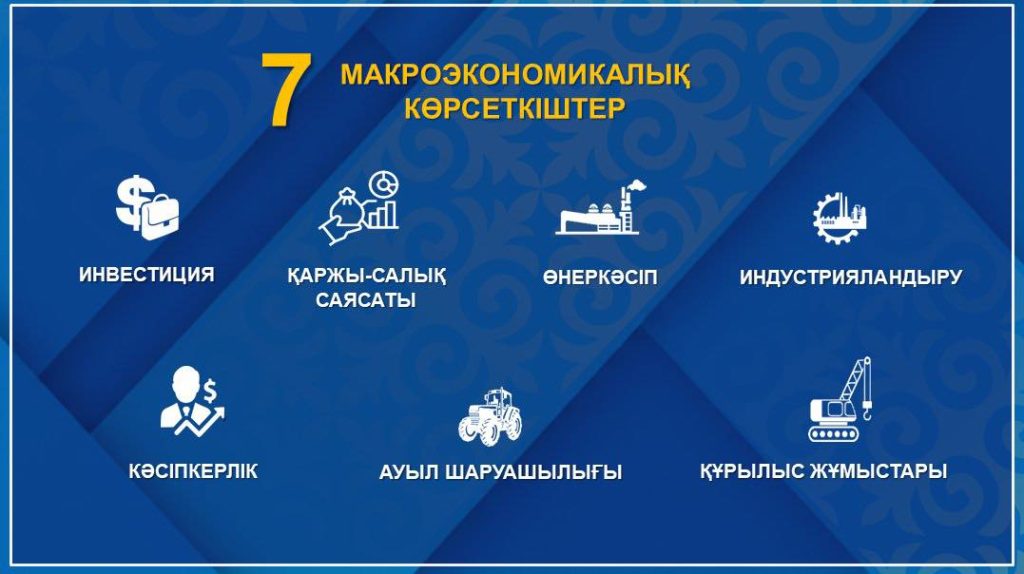 7 МАКРОЭКОНОМИКАЛЫҚ КӨРСЕТКІШТЕР

ИНВЕСТИЦИЯ

ҚАРЖЫ-САЛЫҚ САЯСАТЫ

ӨНЕРКӘСІП

ИНДУСТРИЯЛАНДЫРУ

КӘСІПКЕРЛІК

АУЫЛ ШАРУАШЫЛЫҒЫ

ҚҰРЫЛЫС ЖҰМЫСТАРЫ